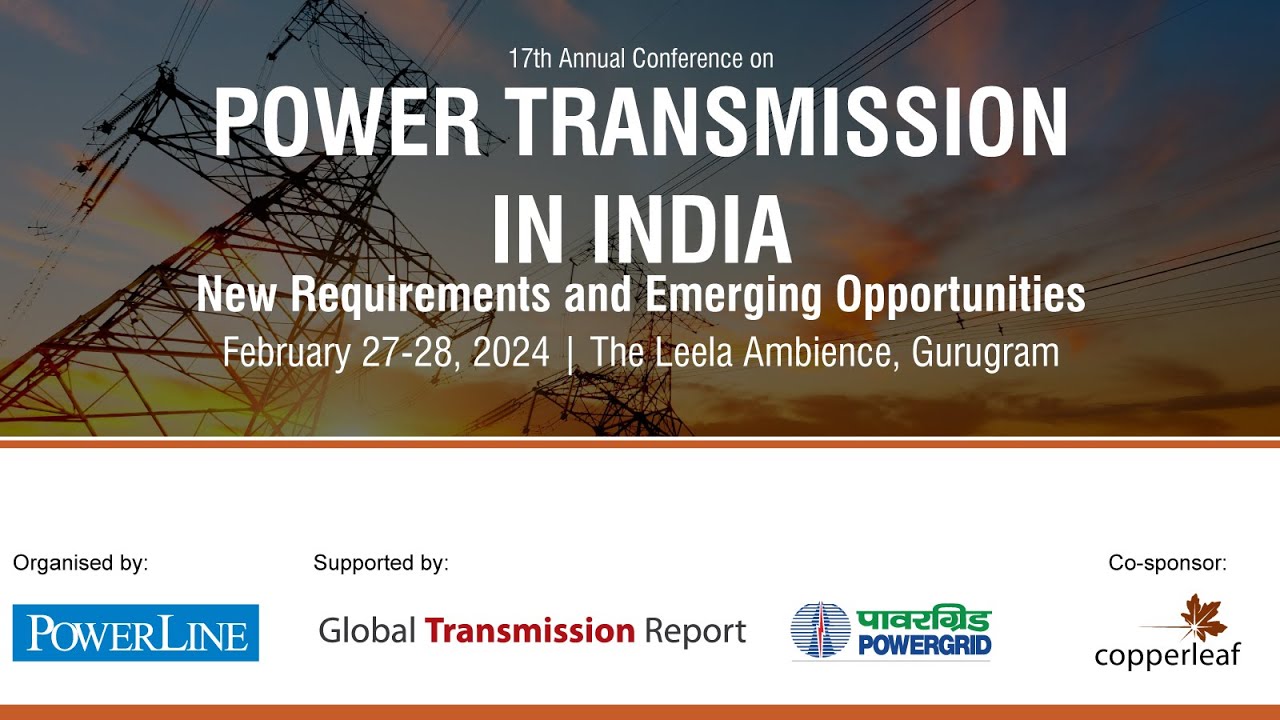 17th Annual Conference on

POWER TRANSMISSION IN INDIA

New Requirements and Emerging Opportunities

February 27-28, 2024 | The Leela Ambience, Gurugram

Organised by:

POWERLINE

Supported by:

Global Transmission Report

पावरग्रिड POWERGRID

Co-sponsor:

copperleaf